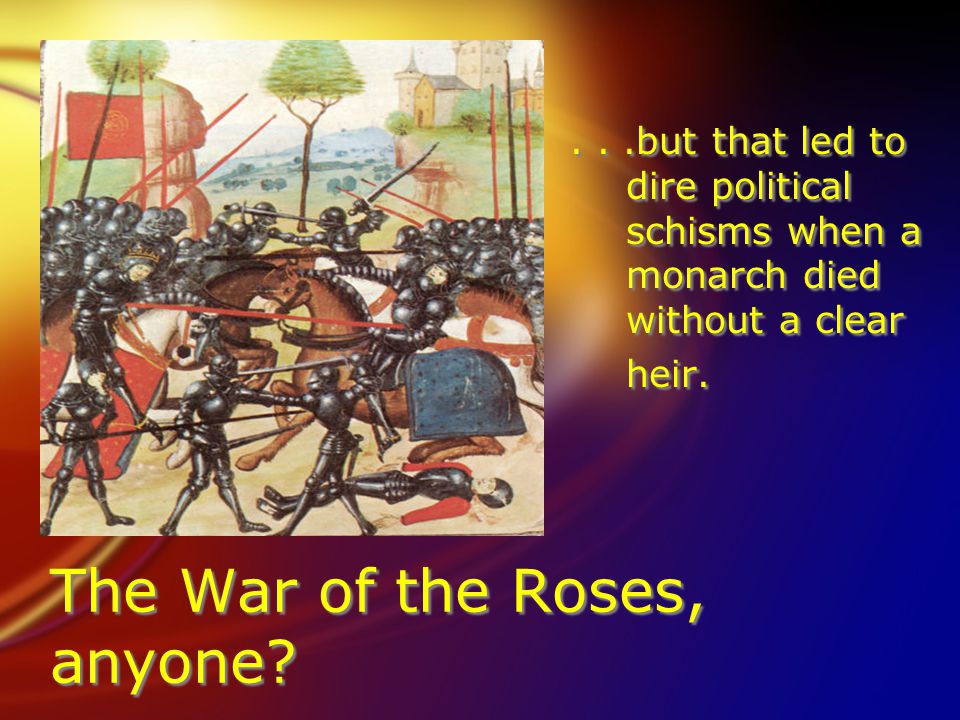 . . .but that led to dire political schisms when a monarch died without a clear heir.

The War of the Roses, anyone?